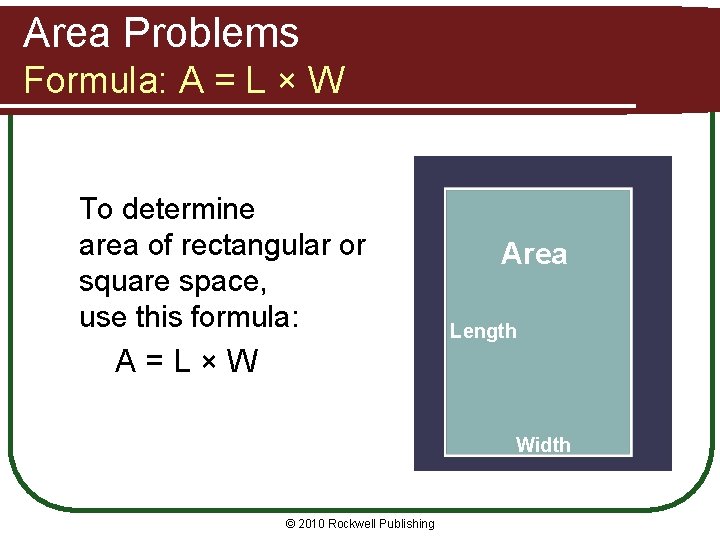 Area Problems
Formula: $A = L \times W$

To determine area of rectangular or square space, use this formula:

$A = L \times W$

Area

Length

Width

© 2010 Rockwell Publishing